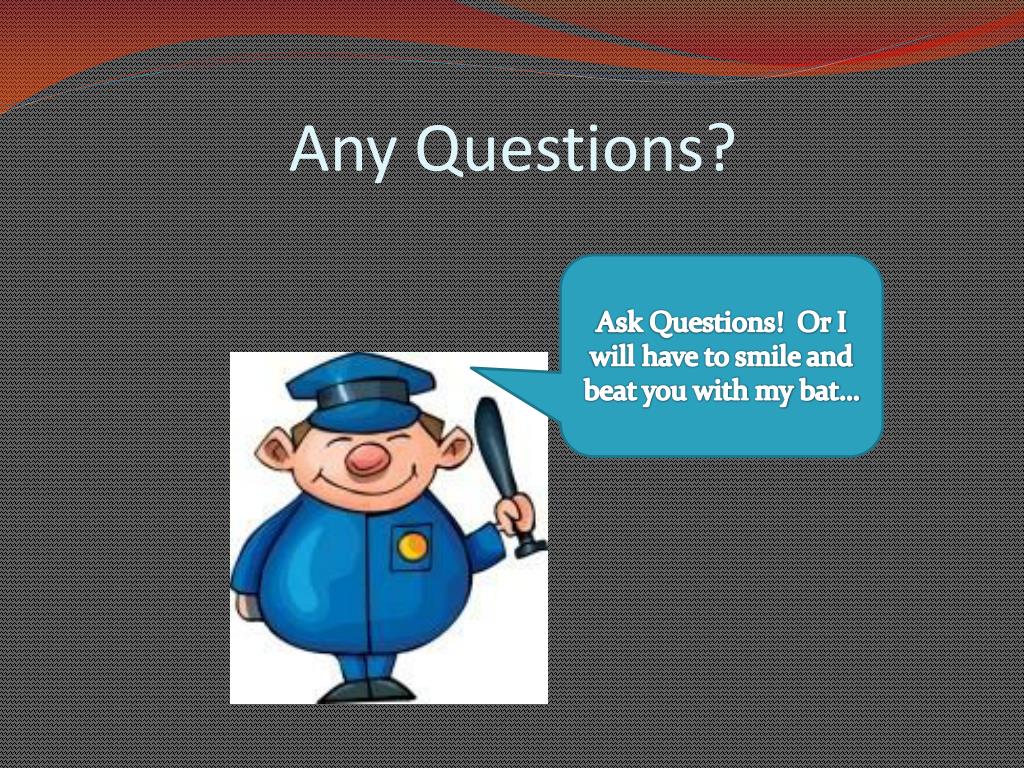 Any Questions?

Ask Questions! Or I will have to smile and beat you with my bat…